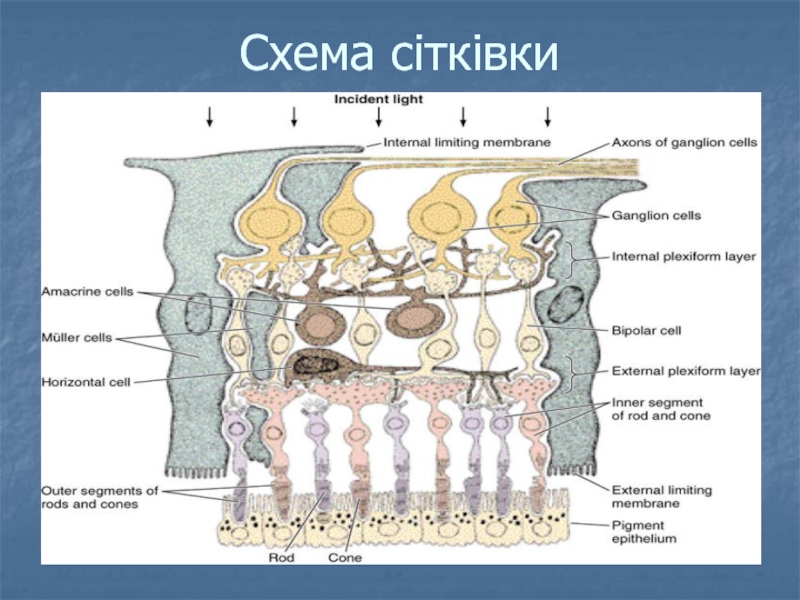 Схема сітківки

Incident light

Internal limiting membrane

Axons of ganglion cells

Ganglion cells

Internal plexiform layer

Amacrine cells

Müller cells

Bipolar cell

Horizontal cell

External plexiform layer

Inner segment of rod and cone

Outer segments of rods and cones

External limiting membrane

Pigment epithelium

Rod

Cone